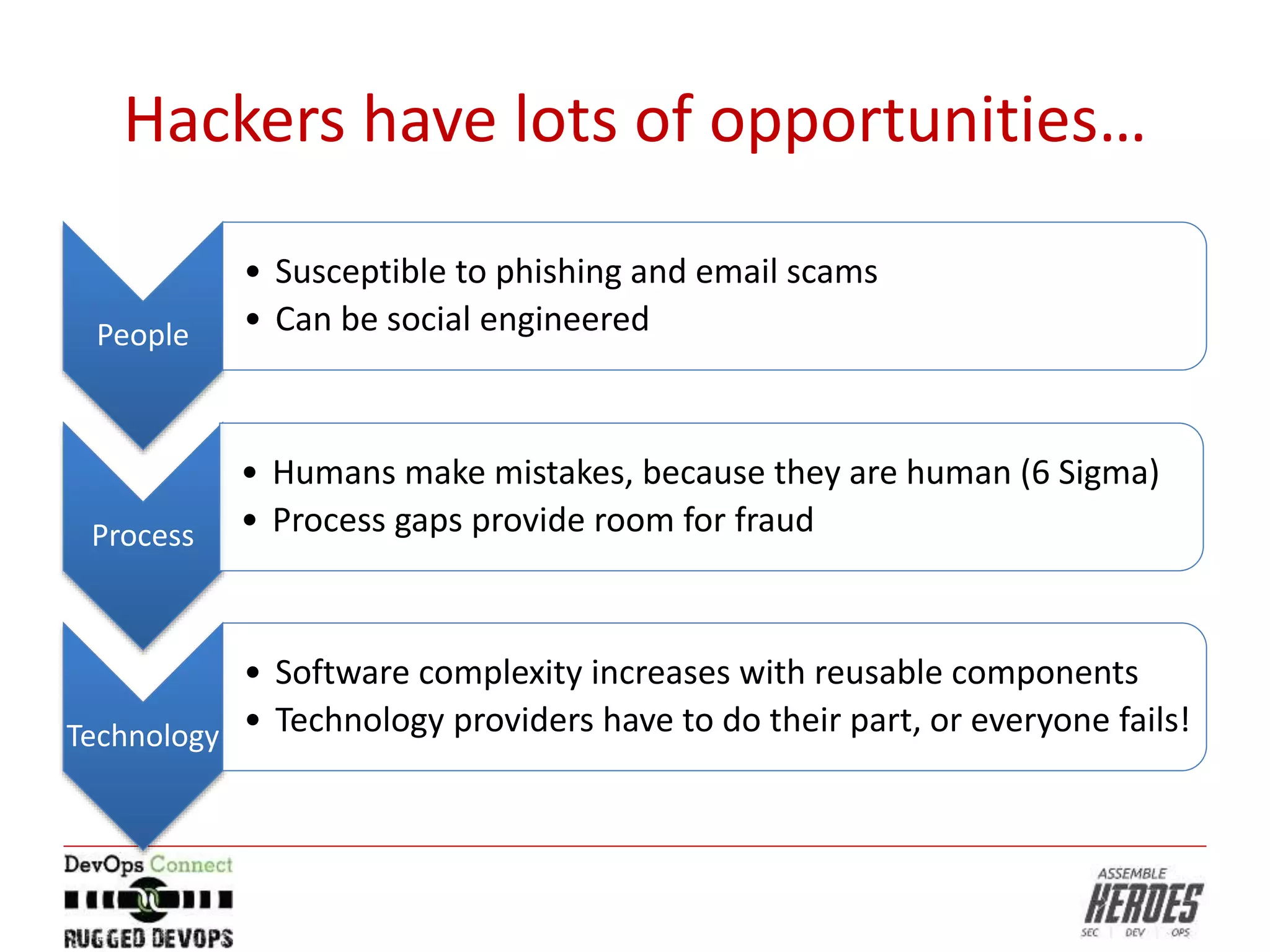 Hackers have lots of opportunities…

People

• Susceptible to phishing and email scams
• Can be social engineered

Process

• Humans make mistakes, because they are human (6 Sigma)
• Process gaps provide room for fraud

Technology

• Software complexity increases with reusable components
• Technology providers have to do their part, or everyone fails!

DevOps Connect
RUGGED DEVOPS

ASSEMBLE
HEROES
SEC | DEV | OPS